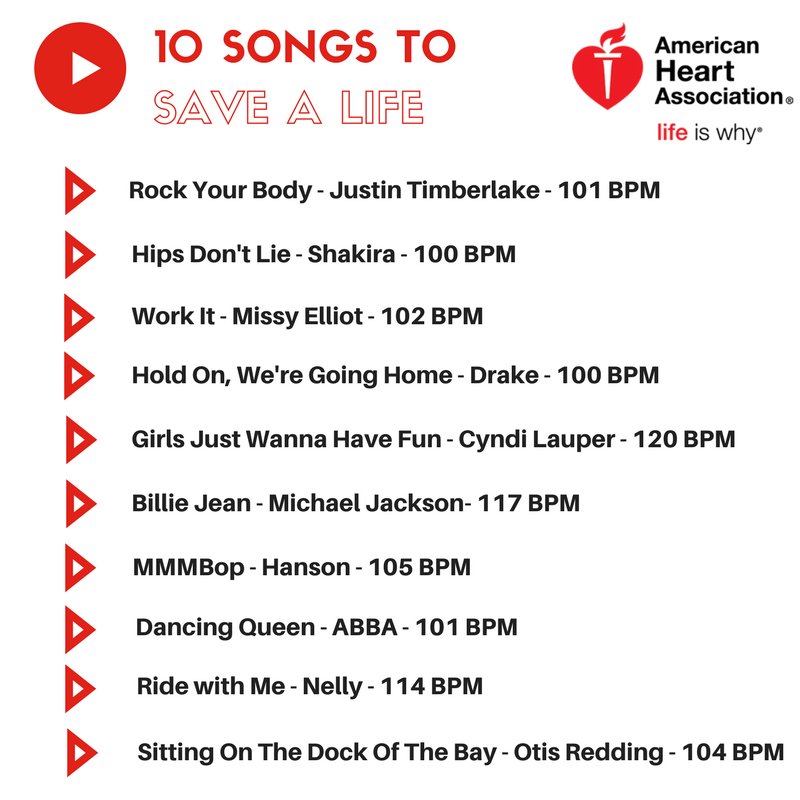 10 SONGS TO
SAVE A LIFE

American Heart Association®
life is why®

Rock Your Body - Justin Timberlake - 101 BPM

Hips Don't Lie - Shakira - 100 BPM

Work It - Missy Elliot - 102 BPM

Hold On, We're Going Home - Drake - 100 BPM

Girls Just Wanna Have Fun - Cyndi Lauper - 120 BPM

Billie Jean - Michael Jackson- 117 BPM

MMMBop - Hanson - 105 BPM

Dancing Queen - ABBA - 101 BPM

Ride with Me - Nelly - 114 BPM

Sitting On The Dock Of The Bay - Otis Redding - 104 BPM